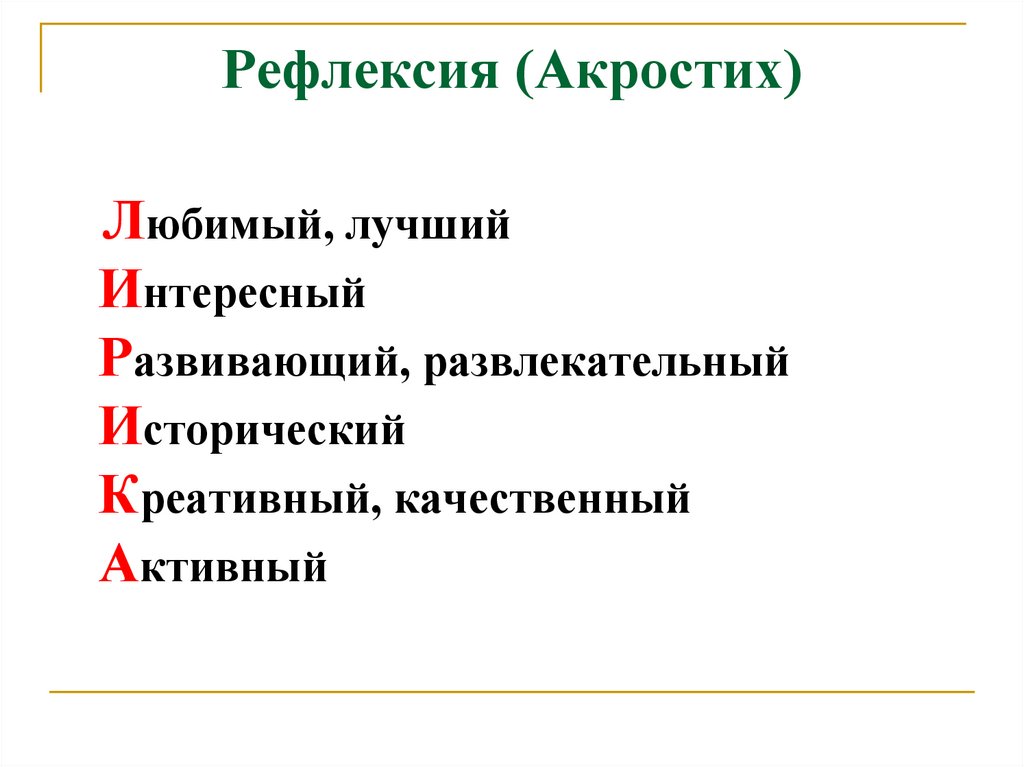 Рефлексия (Акростих)

Любимый, лучший
Интересный
Развивающий, развлекательный
Исторический
Креативный, качественный
Активный